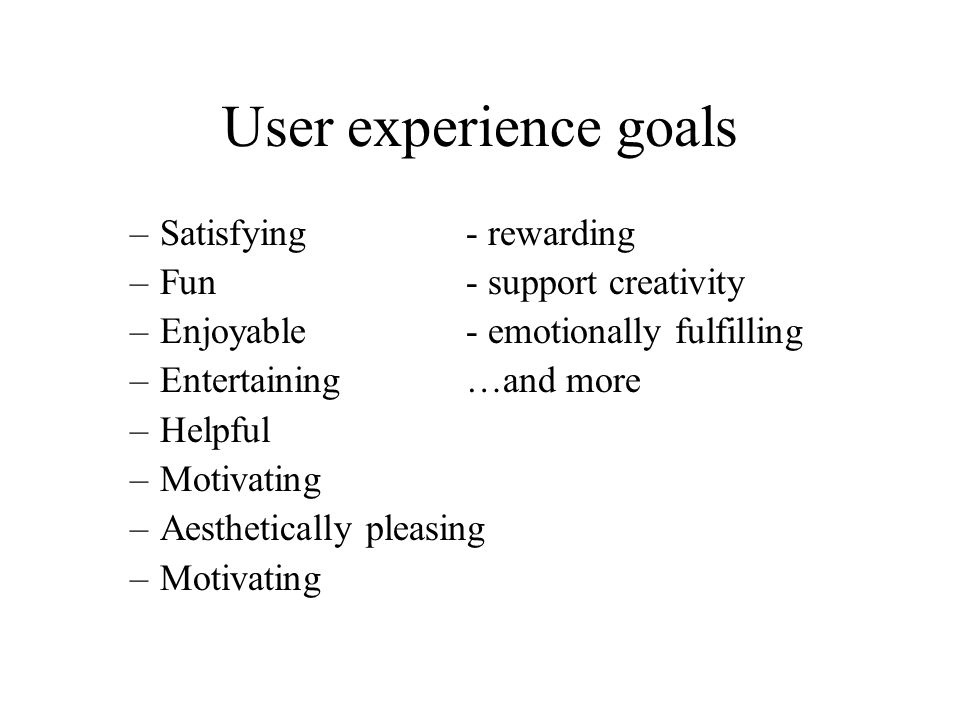 User experience goals

– Satisfying
– Fun
– Enjoyable
– Entertaining
– Helpful
– Motivating
– Aesthetically pleasing
– Motivating

- rewarding
- support creativity
- emotionally fulfilling
…and more